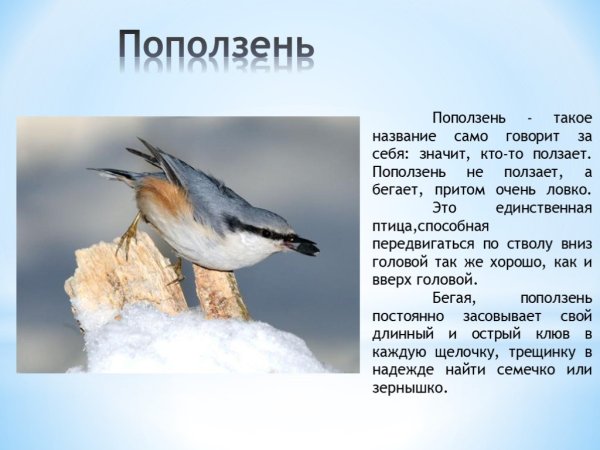 Поползень

Поползень - такое название само говорит за себя: значит, кто-то ползает. Поползень не ползает, а бегает, притом очень ловко.

Это единственная птица,способная передвигаться по стволу вниз головой так же хорошо, как и вверх головой.

Бегая, поползень постоянно засовывает свой длинный и острый клюв в каждую щелочку, трещинку в надежде найти семечко или зернышко.